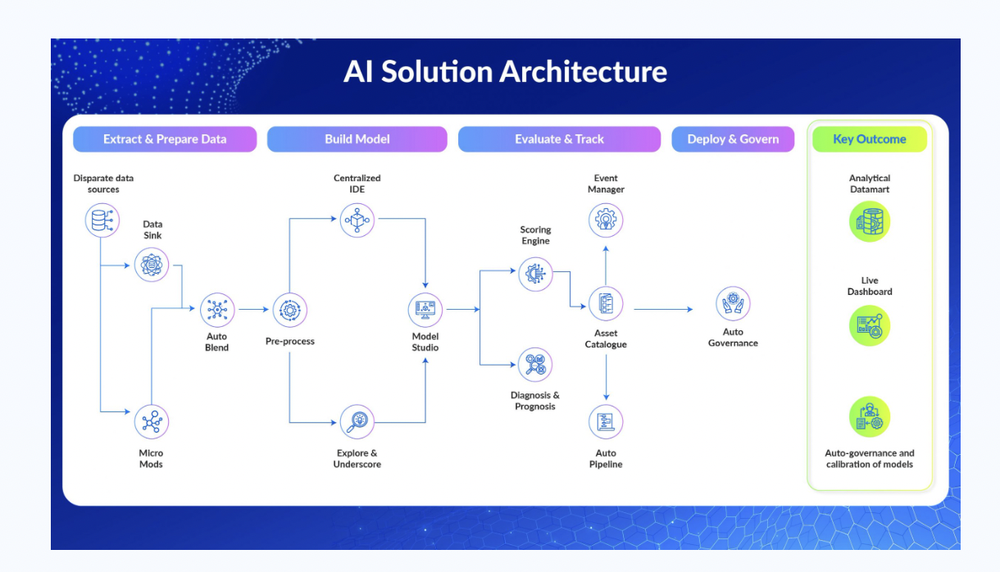 AI Solution Architecture

Extract & Prepare Data

Build Model

Evaluate & Track

Deploy & Govern

Key Outcome

Disparate data sources

Data Sink

Auto Blend

Micro Mods

Pre-process

Centralized IDE

Explore & Underscore

Model Studio

Scoring Engine

Diagnosis & Prognosis

Event Manager

Asset Catalogue

Auto Pipeline

Auto Governance

Analytical Datamart

Live Dashboard

Auto-governance and calibration of models